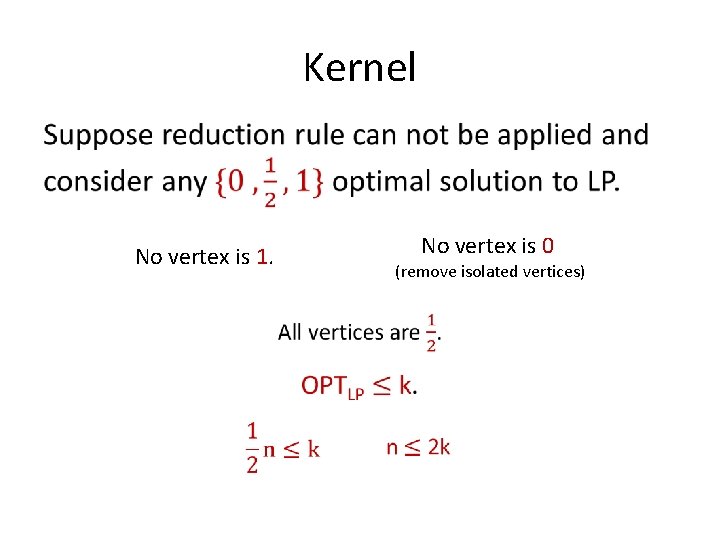 Kernel

Suppose reduction rule can not be applied and consider any $\{0, \frac{1}{2}, 1\}$ optimal solution to LP.

No vertex is 1.

No vertex is 0
(remove isolated vertices)

All vertices are $\frac{1}{2}$.

$OPT_{LP} \leq k$.

$\frac{1}{2}n \leq k$

$n \leq 2k$